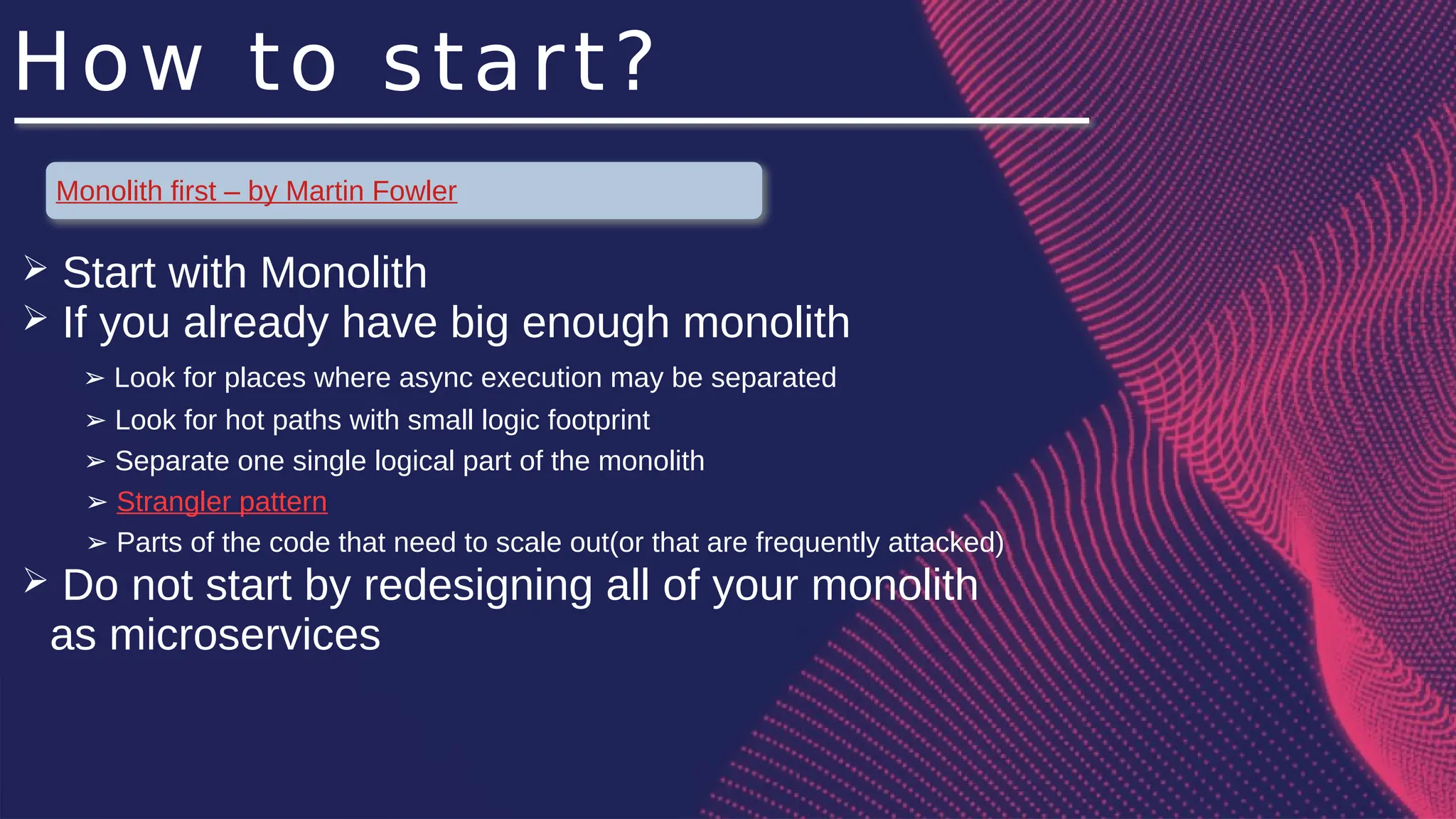 How to start?

Monolith first – by Martin Fowler

➢ Start with Monolith
➢ If you already have big enough monolith
➢ Look for places where async execution may be separated
➢ Look for hot paths with small logic footprint
➢ Separate one single logical part of the monolith
➢ Strangler pattern
➢ Parts of the code that need to scale out(or that are frequently attacked)
➢ Do not start by redesigning all of your monolith as microservices